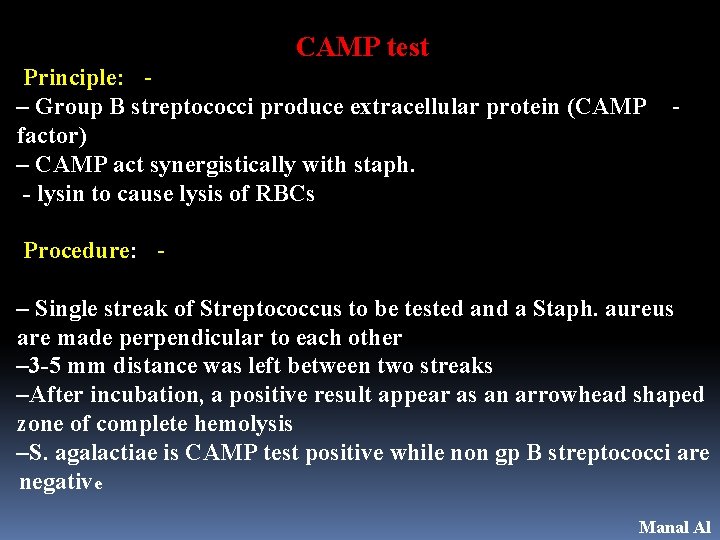 CAMP test

Principle: -

– Group B streptococci produce extracellular protein (CAMP - factor)
– CAMP act synergistically with staph.
- lysin to cause lysis of RBCs

Procedure: -

– Single streak of Streptococcus to be tested and a Staph. aureus are made perpendicular to each other
–3-5 mm distance was left between two streaks
–After incubation, a positive result appear as an arrowhead shaped zone of complete hemolysis
–S. agalactiae is CAMP test positive while non gp B streptococci are negative

Manal Al